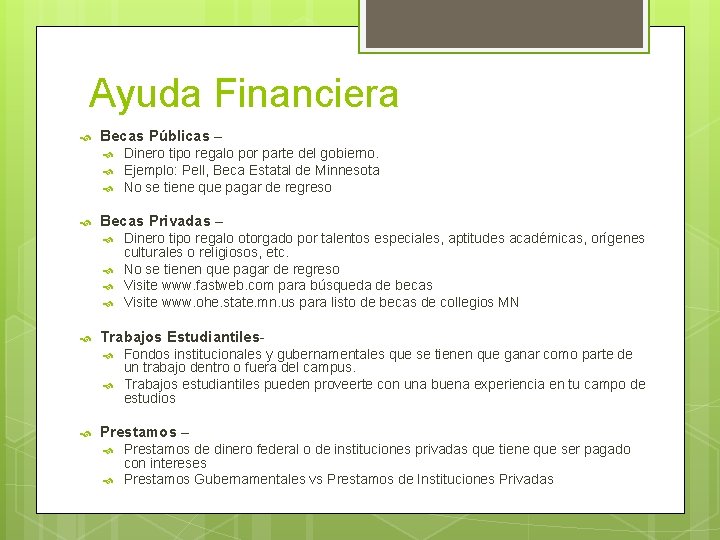 Ayuda Financiera

Becas Públicas –
Dinero tipo regalo por parte del gobierno.
Ejemplo: Pell, Beca Estatal de Minnesota
No se tiene que pagar de regreso

Becas Privadas –
Dinero tipo regalo otorgado por talentos especiales, aptitudes académicas, orígenes culturales o religiosos, etc.
No se tienen que pagar de regreso
Visite www.fastweb.com para búsqueda de becas
Visite www.ohe.state.mn.us para listo de becas de collegios MN

Trabajos Estudiantiles-
Fondos institucionales y gubernamentales que se tienen que ganar como parte de un trabajo dentro o fuera del campus.
Trabajos estudiantiles pueden proveerte con una buena experiencia en tu campo de estudios

Prestamos –
Prestamos de dinero federal o de instituciones privadas que tiene que ser pagado con intereses
Prestamos Gubernamentales vs Prestamos de Instituciones Privadas